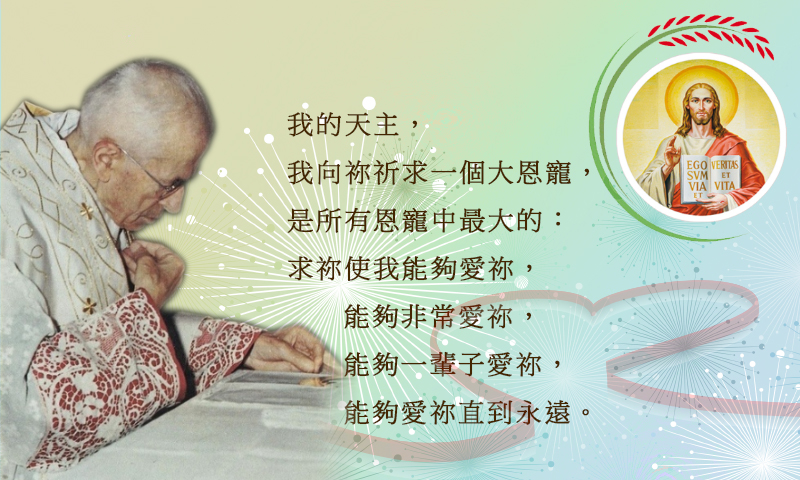 我的天主，
我向祢祈求一個大恩寵，
是所有恩寵中最大的：
求祢使我能夠愛祢，
能夠非常愛祢，
能夠一輩子愛祢，
能夠愛祢直到永遠。

EGO SVM VIA ET
VERITAS ET VITA